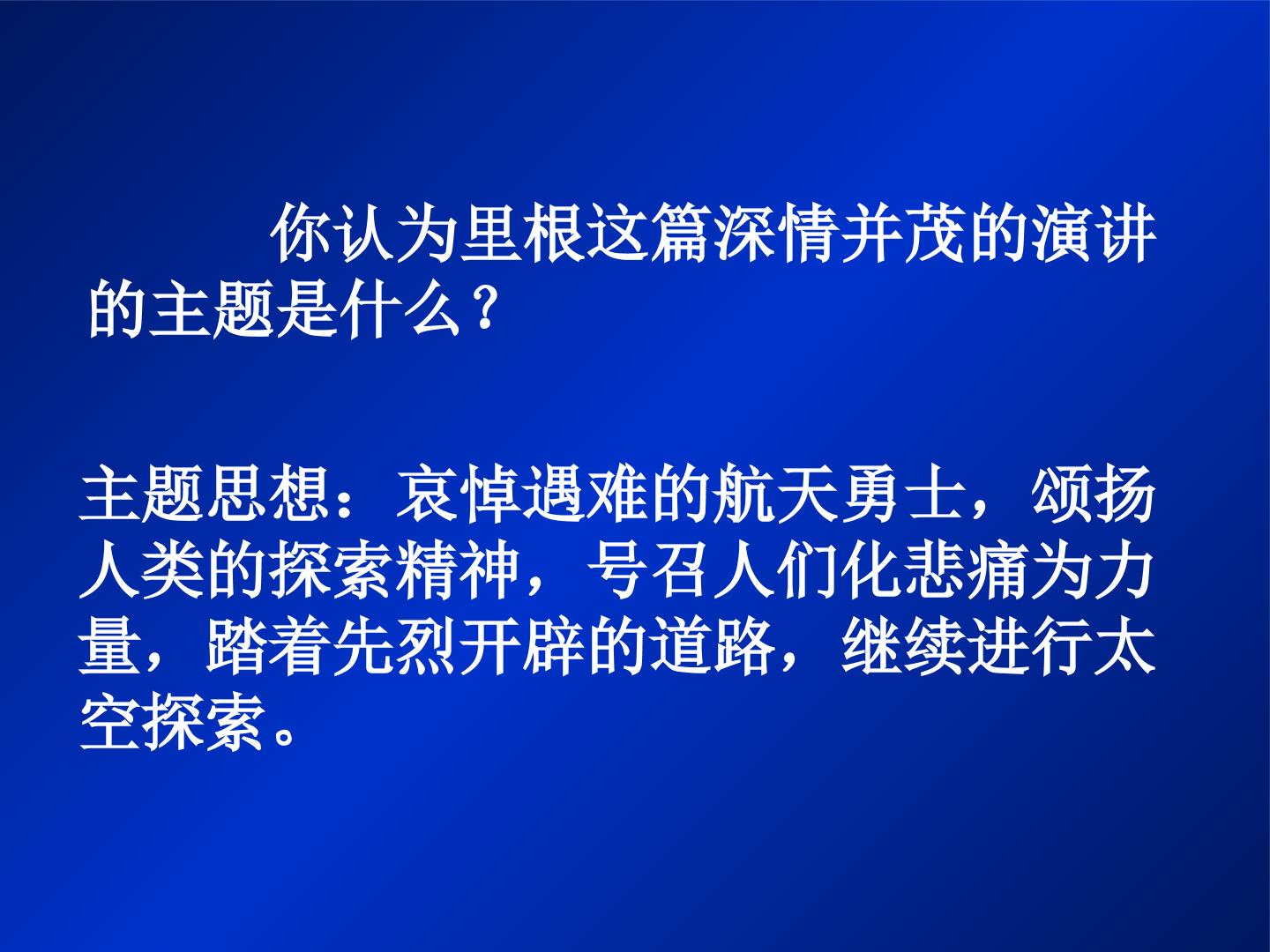 你认为里根这篇深情并茂的演讲的主题是什么？

主题思想：哀悼遇难的航天勇士，颂扬人类的探索精神，号召人们化悲痛为力量，踏着先烈开辟的道路，继续进行太空探索。